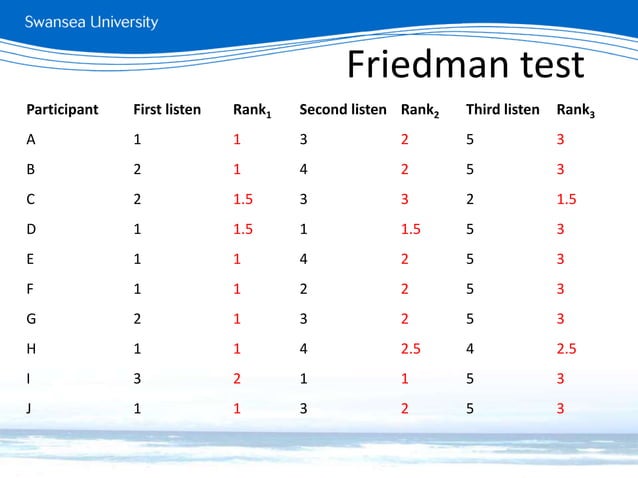 Swansea University

Friedman test

| Participant | First listen | Rank$_1$ | Second listen | Rank$_2$ | Third listen | Rank$_3$ |
|---|---|---|---|---|---|---|
| A | 1 | 1 | 3 | 2 | 5 | 3 |
| B | 2 | 1 | 4 | 2 | 5 | 3 |
| C | 2 | 1.5 | 3 | 3 | 2 | 1.5 |
| D | 1 | 1.5 | 1 | 1.5 | 5 | 3 |
| E | 1 | 1 | 4 | 2 | 5 | 3 |
| F | 1 | 1 | 2 | 2 | 5 | 3 |
| G | 2 | 1 | 3 | 2 | 5 | 3 |
| H | 1 | 1 | 4 | 2.5 | 4 | 2.5 |
| I | 3 | 2 | 1 | 1 | 5 | 3 |
| J | 1 | 1 | 3 | 2 | 5 | 3 |